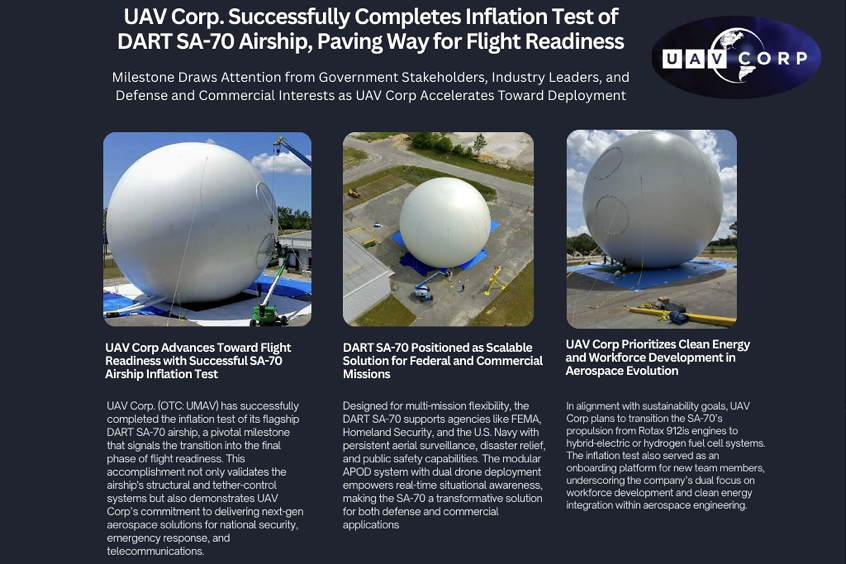 UAV Corp. Successfully Completes Inflation Test of DART SA-70 Airship, Paving Way for Flight Readiness

UAV CORP

Milestone Draws Attention from Government Stakeholders, Industry Leaders, and Defense and Commercial Interests as UAV Corp Accelerates Toward Deployment

UAV Corp Advances Toward Flight Readiness with Successful SA-70 Airship Inflation Test

UAV Corp. (OTC: UMAV) has successfully completed the inflation test of its flagship DART SA-70 airship, a pivotal milestone that signals the transition into the final phase of flight readiness. This accomplishment not only validates the airship's structural and tether-control systems but also demonstrates UAV Corp's commitment to delivering next-gen aerospace solutions for national security, emergency response, and telecommunications.

DART SA-70 Positioned as Scalable Solution for Federal and Commercial Missions

Designed for multi-mission flexibility, the DART SA-70 supports agencies like FEMA, Homeland Security, and the U.S. Navy with persistent aerial surveillance, disaster relief, and public safety capabilities. The modular APOD system with dual drone deployment empowers real-time situational awareness, making the SA-70 a transformative solution for both defense and commercial applications

UAV Corp Prioritizes Clean Energy and Workforce Development in Aerospace Evolution

In alignment with sustainability goals, UAV Corp plans to transition the SA-70's propulsion from Rotax 912is engines to hybrid-electric or hydrogen fuel cell systems. The inflation test also served as an onboarding platform for new team members, underscoring the company's dual focus on workforce development and clean energy integration within aerospace engineering.